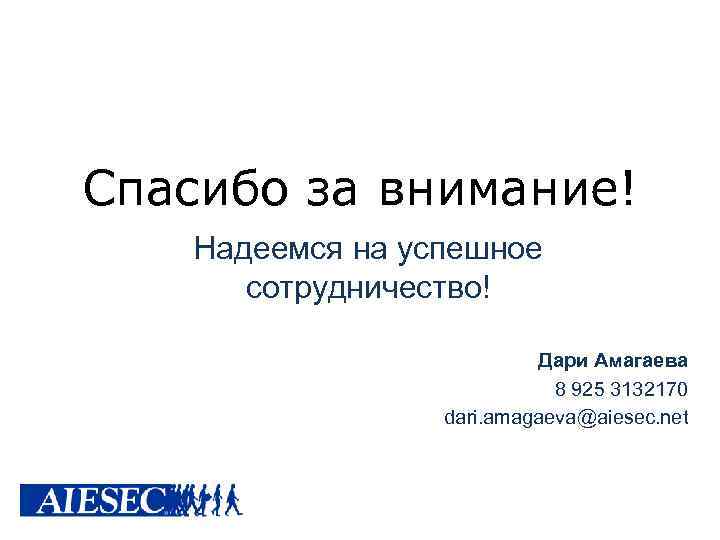 Спасибо за внимание!

Надеемся на успешное сотрудничество!

Дари Амагаева
8 925 3132170
dari.amagaeva@aiesec.net

AIESEC